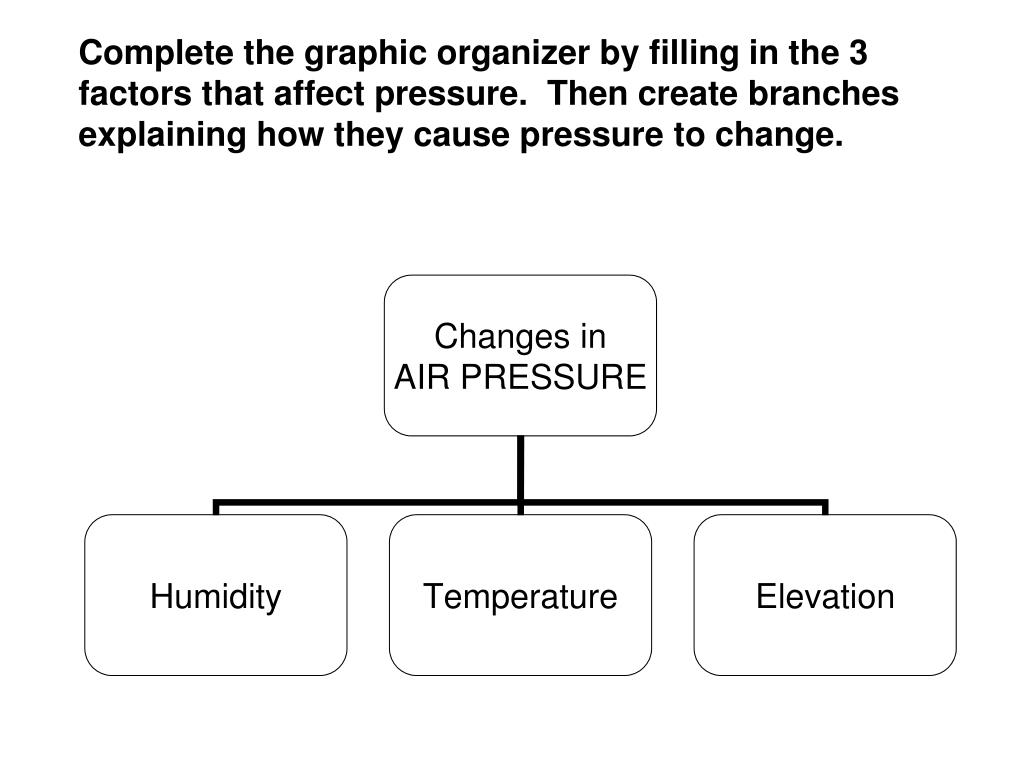 Complete the graphic organizer by filling in the 3 factors that affect pressure.  Then create branches explaining how they cause pressure to change.

Changes in
AIR PRESSURE

Humidity

Temperature

Elevation